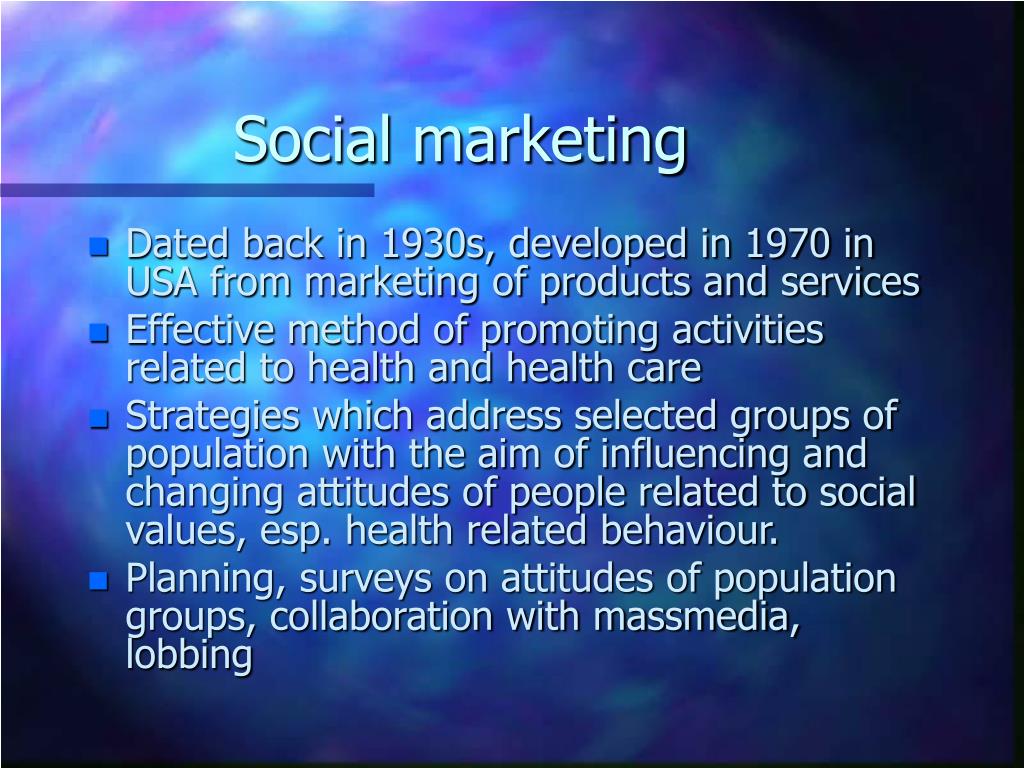 Social marketing

- Dated back in 1930s, developed in 1970 in USA from marketing of products and services
- Effective method of promoting activities related to health and health care
- Strategies which address selected groups of population with the aim of influencing and changing attitudes of people related to social values, esp. health related behaviour.
- Planning, surveys on attitudes of population groups, collaboration with massmedia, lobbing